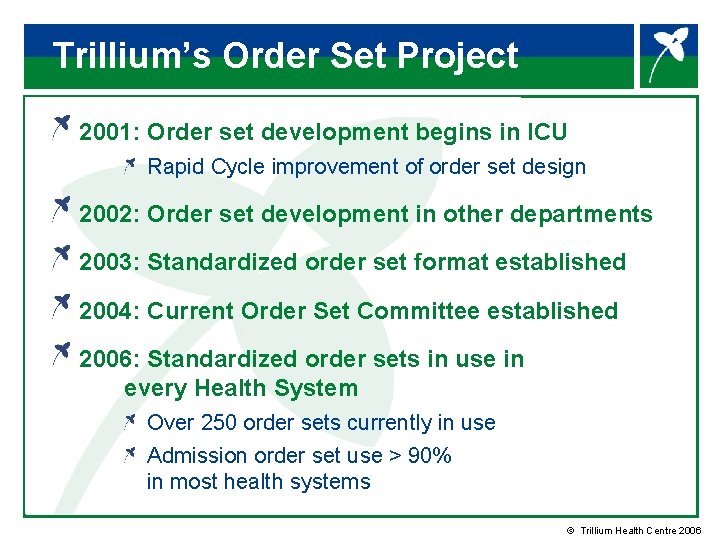 Trillium's Order Set Project

2001: Order set development begins in ICU

Rapid Cycle improvement of order set design

2002: Order set development in other departments

2003: Standardized order set format established

2004: Current Order Set Committee established

2006: Standardized order sets in use in every Health System

Over 250 order sets currently in use

Admission order set use > 90% in most health systems

© Trillium Health Centre 2006